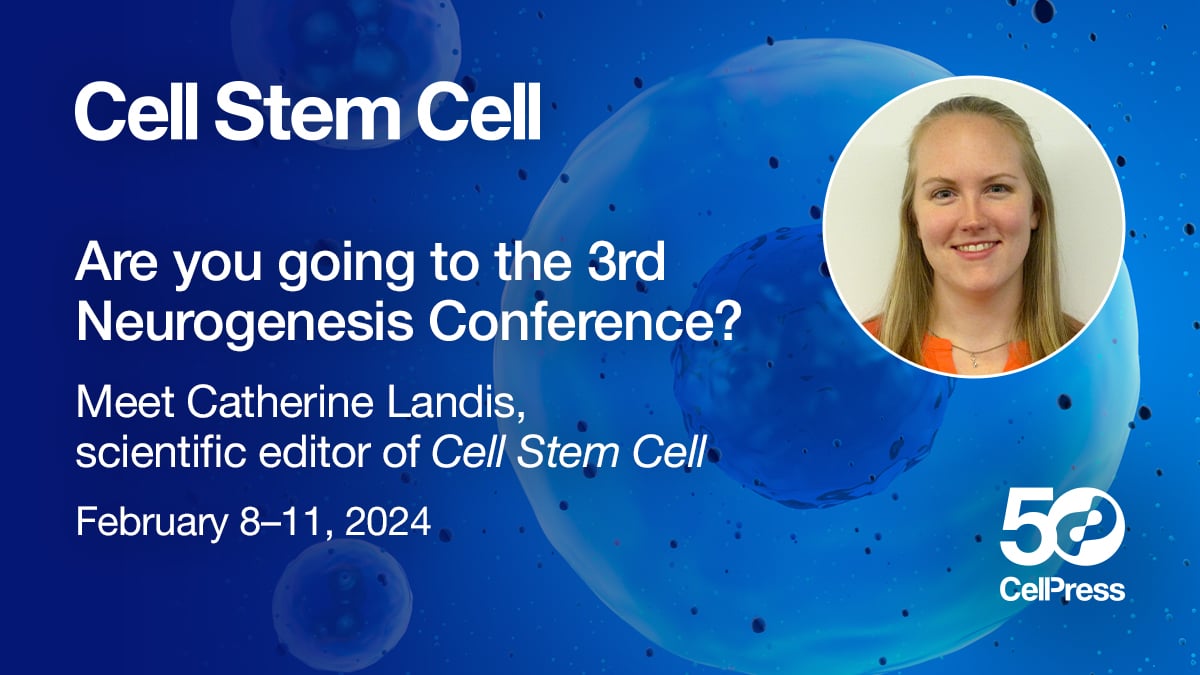 Cell Stem Cell

Are you going to the 3rd Neurogenesis Conference?

Meet Catherine Landis, scientific editor of Cell Stem Cell

February 8–11, 2024

50
CellPress